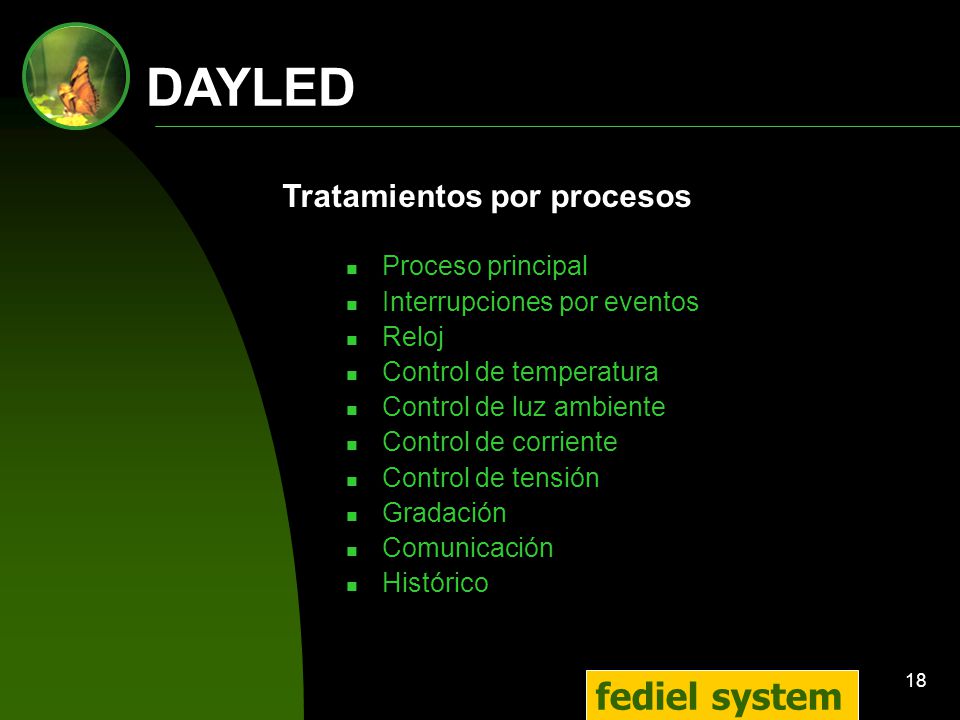 DAYLED

Tratamientos por procesos

- Proceso principal
- Interrupciones por eventos
- Reloj
- Control de temperatura
- Control de luz ambiente
- Control de corriente
- Control de tensión
- Gradación
- Comunicación
- Histórico

fediel system

18